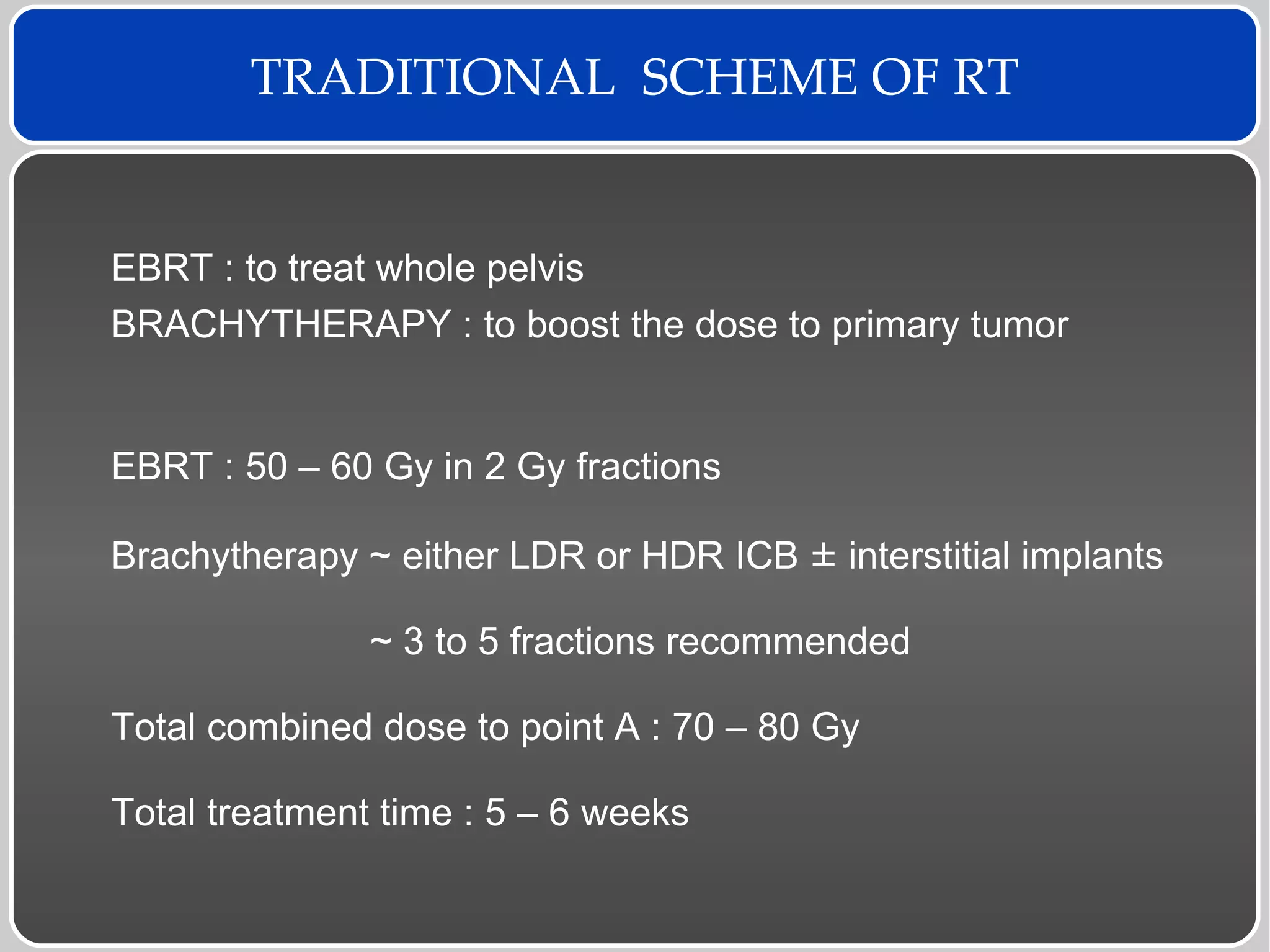 TRADITIONAL SCHEME OF RT

EBRT : to treat whole pelvis
BRACHYTHERAPY : to boost the dose to primary tumor

EBRT : 50 – 60 Gy in 2 Gy fractions

Brachytherapy ~ either LDR or HDR ICB ± interstitial implants

~ 3 to 5 fractions recommended

Total combined dose to point A : 70 – 80 Gy

Total treatment time : 5 – 6 weeks